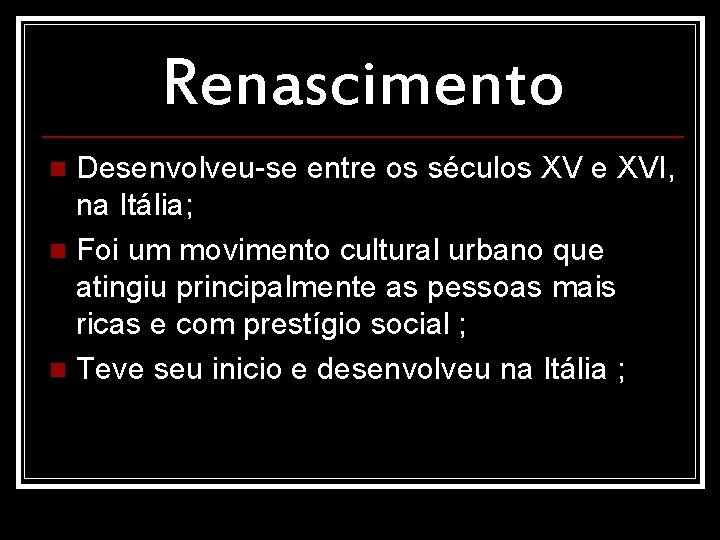 Renascimento

- Desenvolveu-se entre os séculos XV e XVI, na Itália;
- Foi um movimento cultural urbano que atingiu principalmente as pessoas mais ricas e com prestígio social ;
- Teve seu inicio e desenvolveu na Itália ;